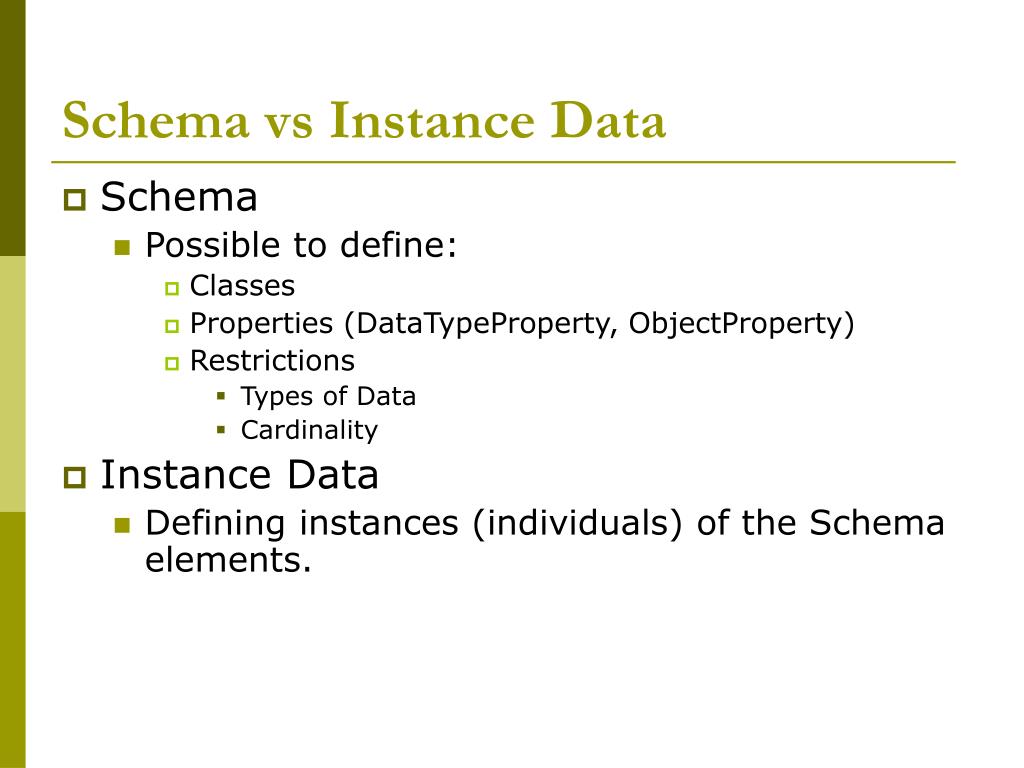 Schema vs Instance Data

Schema

Possible to define:

Classes

Properties (DataTypeProperty, ObjectProperty)

Restrictions

Types of Data

Cardinality

Instance Data

Defining instances (individuals) of the Schema elements.